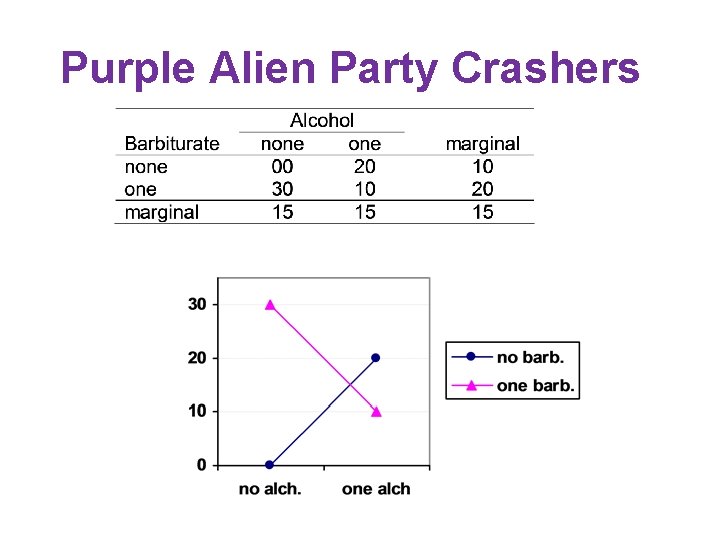 Purple Alien Party Crashers

| Barbiturate | Alcohol none | Alcohol one | marginal |
|---|---|---|---|
| none | 00 | 20 | 10 |
| one | 30 | 10 | 20 |
| marginal | 15 | 15 | 15 |

30
20
10
0
no alch.
one alch
no barb.
one barb.